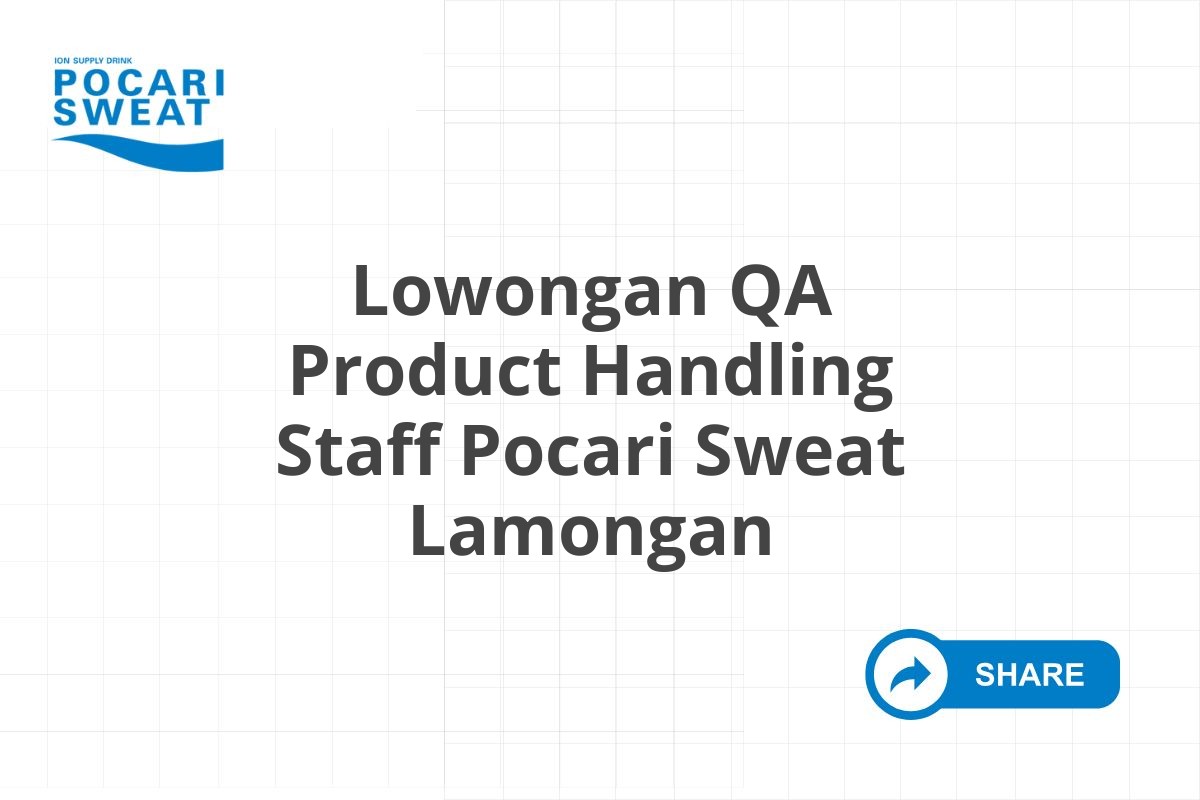 ION SUPPLY DRINK
POCARI
SWEAT

Lowongan QA Product Handling Staff Pocari Sweat Lamongan

SHARE